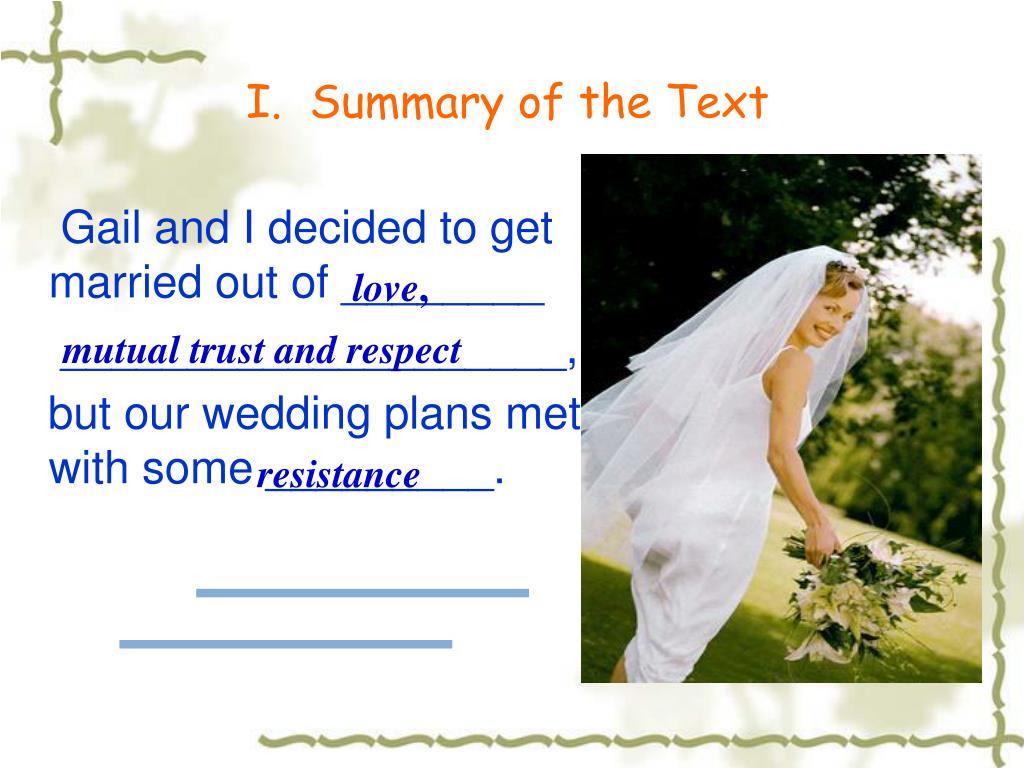 I. Summary of the Text

Gail and I decided to get married out of love, mutual trust and respect, but our wedding plans met with some resistance.